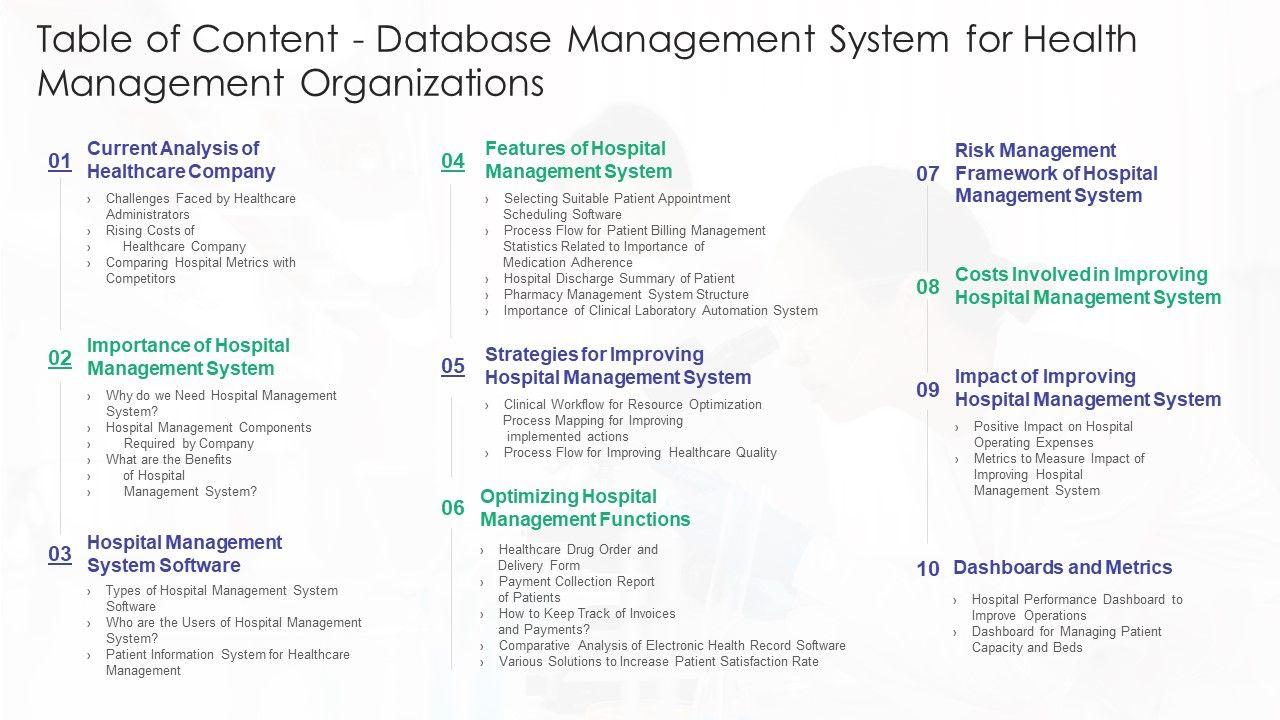 Table of Content - Database Management System for Health Management Organizations

01 Current Analysis of Healthcare Company

› Challenges Faced by Healthcare Administrators
› Rising Costs of
› Healthcare Company
› Comparing Hospital Metrics with Competitors

02 Importance of Hospital Management System

› Why do we Need Hospital Management System?
› Hospital Management Components
› Required by Company
› What are the Benefits
› of Hospital
› Management System?

03 Hospital Management System Software

› Types of Hospital Management System Software
› Who are the Users of Hospital Management System?
› Patient Information System for Healthcare Management

04 Features of Hospital Management System

› Selecting Suitable Patient Appointment Scheduling Software
› Process Flow for Patient Billing Management Statistics Related to Importance of Medication Adherence
› Hospital Discharge Summary of Patient
› Pharmacy Management System Structure
› Importance of Clinical Laboratory Automation System

05 Strategies for Improving Hospital Management System

› Clinical Workflow for Resource Optimization Process Mapping for Improving implemented actions
› Process Flow for Improving Healthcare Quality

06 Optimizing Hospital Management Functions

› Healthcare Drug Order and Delivery Form
› Payment Collection Report of Patients
› How to Keep Track of Invoices and Payments?
› Comparative Analysis of Electronic Health Record Software
› Various Solutions to Increase Patient Satisfaction Rate

07 Risk Management Framework of Hospital Management System

08 Costs Involved in Improving Hospital Management System

09 Impact of Improving Hospital Management System

› Positive Impact on Hospital Operating Expenses
› Metrics to Measure Impact of Improving Hospital Management System

10 Dashboards and Metrics

› Hospital Performance Dashboard to Improve Operations
› Dashboard for Managing Patient Capacity and Beds